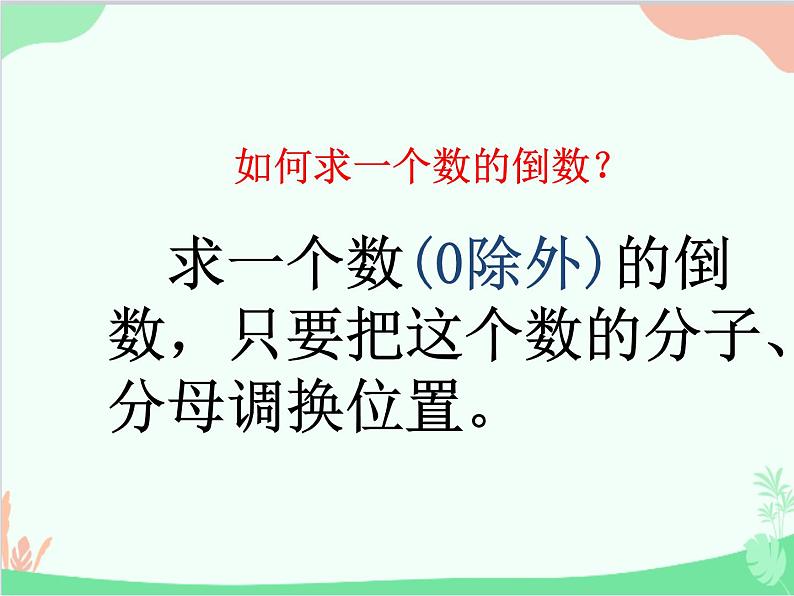 如何求一个数的倒数？

求一个数（0除外）的倒数，只要把这个数的分子、分母调换位置。